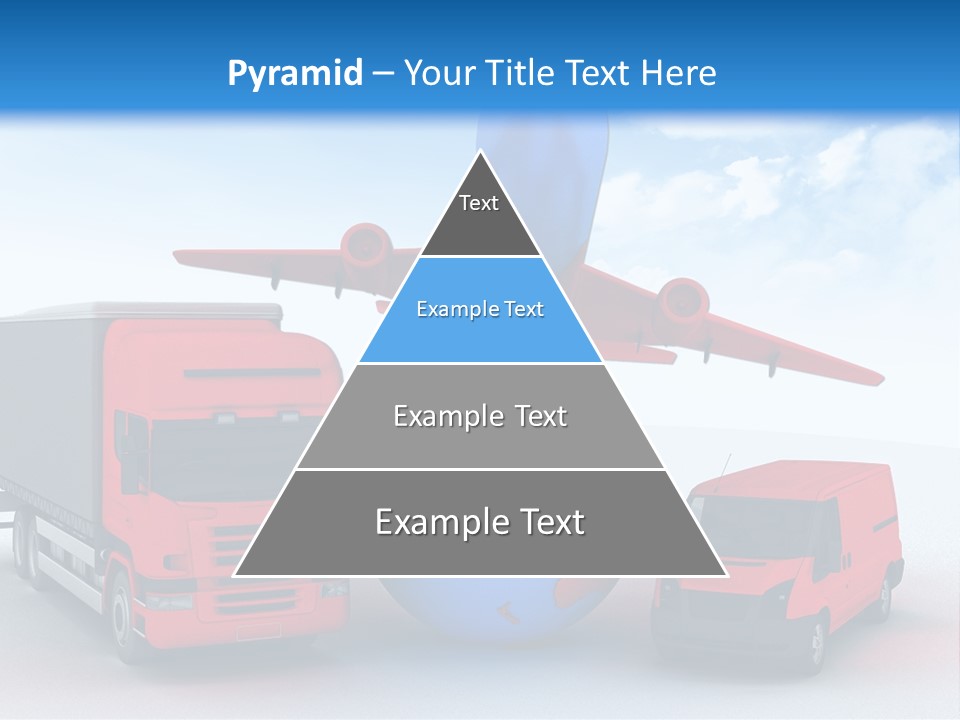 Pyramid – Your Title Text Here

Text

Example Text

Example Text

Example Text